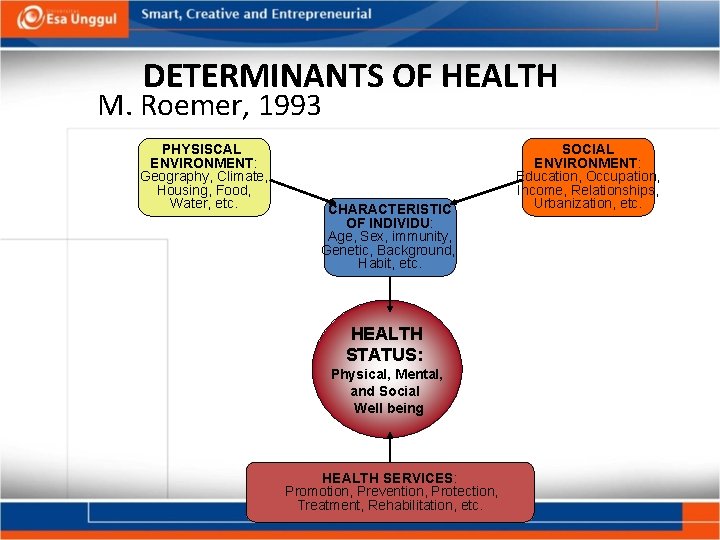 Esa Unggul
Smart, Creative and Entrepreneurial

DETERMINANTS OF HEALTH
M. Roemer, 1993

PHYSISCAL ENVIRONMENT: Geography, Climate, Housing, Food, Water, etc.

SOCIAL ENVIRONMENT: Education, Occupation, Income, Relationships, Urbanization, etc.

CHARACTERISTIC OF INDIVIDU: Age, Sex, immunity, Genetic, Background, Habit, etc.

HEALTH STATUS: Physical, Mental, and Social Well being

HEALTH SERVICES: Promotion, Prevention, Protection, Treatment, Rehabilitation, etc.